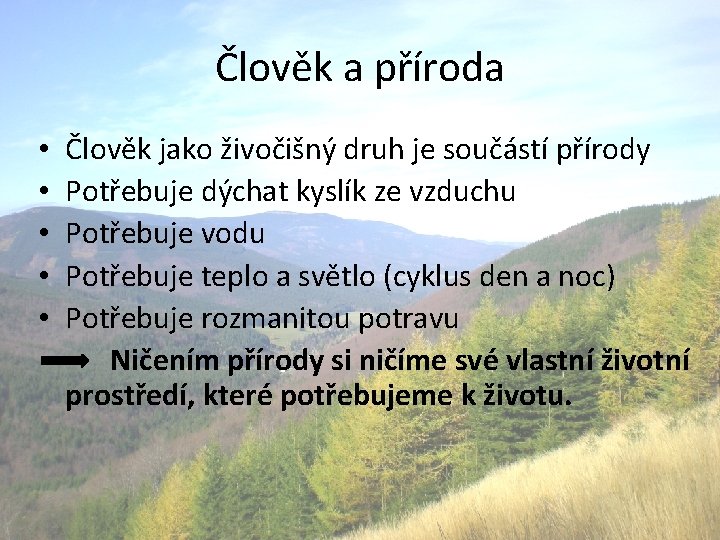 Člověk a příroda

• Člověk jako živočišný druh je součástí přírody
• Potřebuje dýchat kyslík ze vzduchu
• Potřebuje vodu
• Potřebuje teplo a světlo (cyklus den a noc)
• Potřebuje rozmanitou potravu

Ničením přírody si ničíme své vlastní životní prostředí, které potřebujeme k životu.